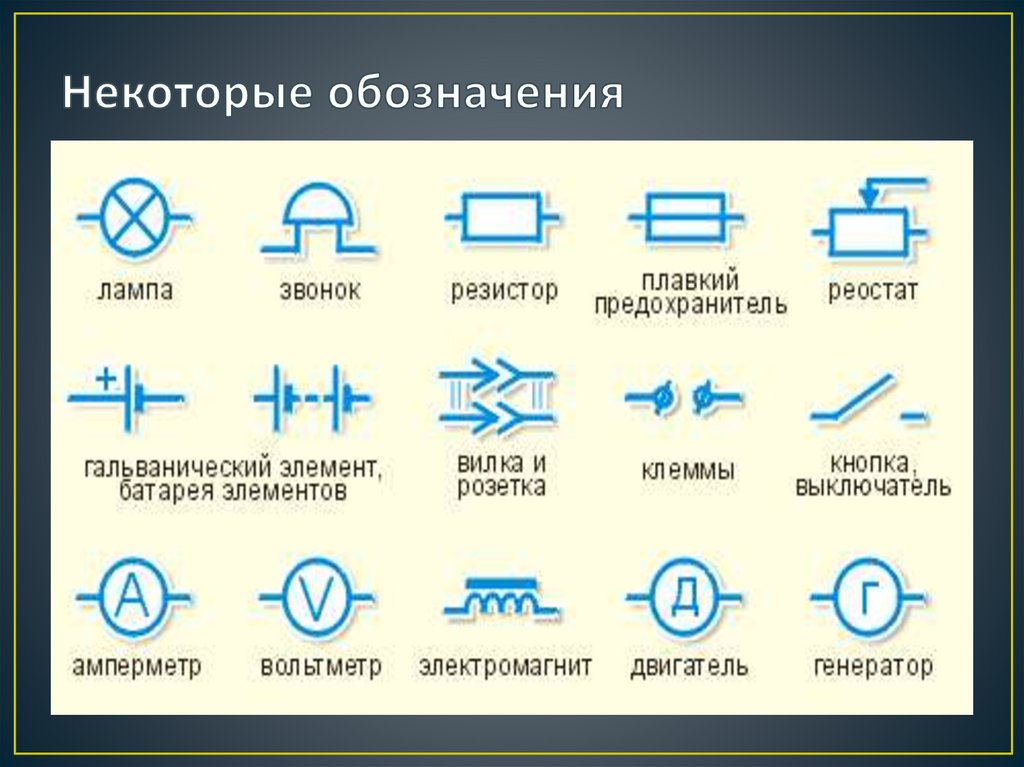 Некоторые обозначения

лампа

звонок

резистор

плавкий предохранитель

реостат

+

гальванический элемент, батарея элементов

вилка и розетка

клеммы

кнопка, выключатель

A

амперметр

V

вольтметр

электромагнит

Д

двигатель

Г

генератор